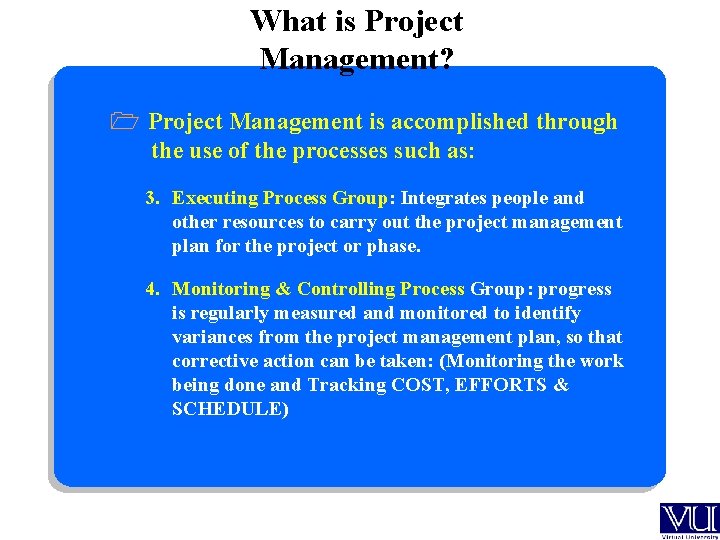 What is Project Management?

Project Management is accomplished through the use of the processes such as:

3. Executing Process Group: Integrates people and other resources to carry out the project management plan for the project or phase.

4. Monitoring & Controlling Process Group: progress is regularly measured and monitored to identify variances from the project management plan, so that corrective action can be taken: (Monitoring the work being done and Tracking COST, EFFORTS & SCHEDULE)

VU
Virtual University